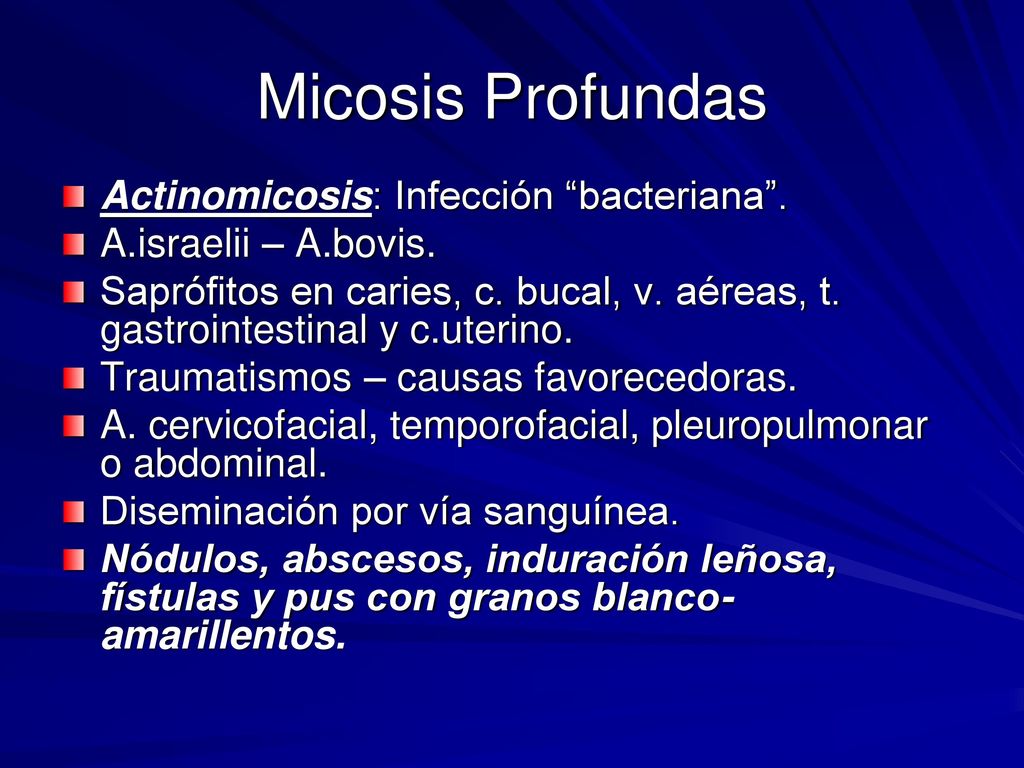 Micosis Profundas

Actinomicosis: Infección “bacteriana”.
A.israelii – A.bovis.
Saprófitos en caries, c. bucal, v. aéreas, t. gastrointestinal y c.uterino.
Traumatismos – causas favorecedoras.
A. cervicofacial, temporofacial, pleuropulmonar o abdominal.
Diseminación por vía sanguínea.
Nódulos, abscesos, induración leñosa, fístulas y pus con granos blanco-amarillentos.